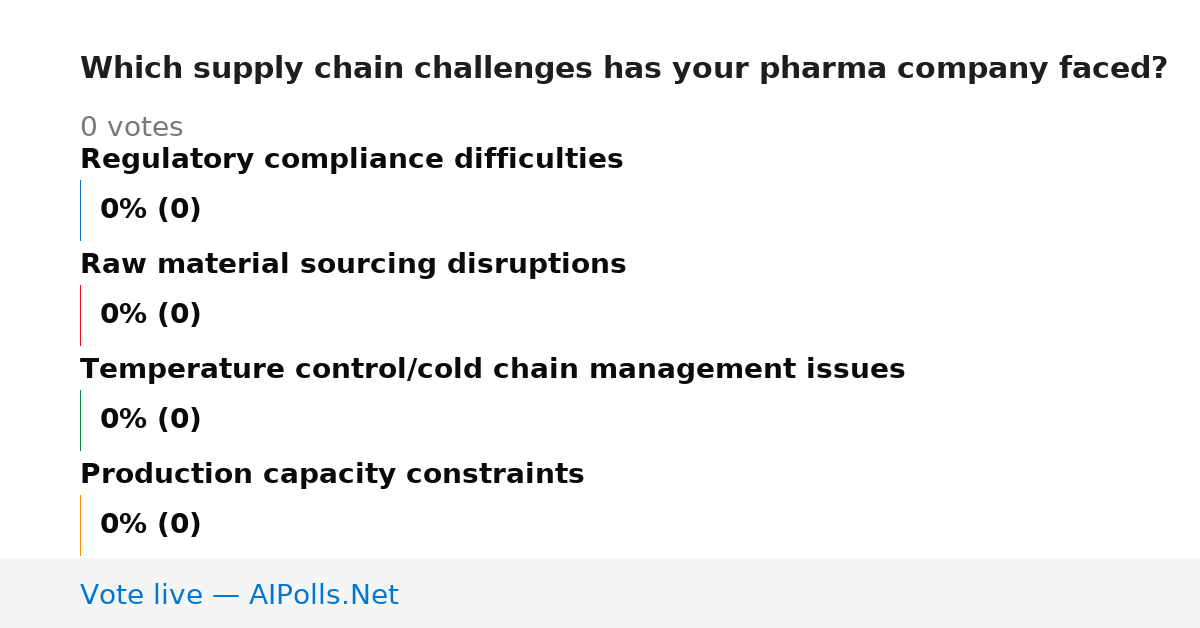 Which supply chain challenges has your pharma company faced?

0 votes

Regulatory compliance difficulties

0% (0)

Raw material sourcing disruptions

0% (0)

Temperature control/cold chain management issues

0% (0)

Production capacity constraints

0% (0)

Vote live — AIPolls.Net